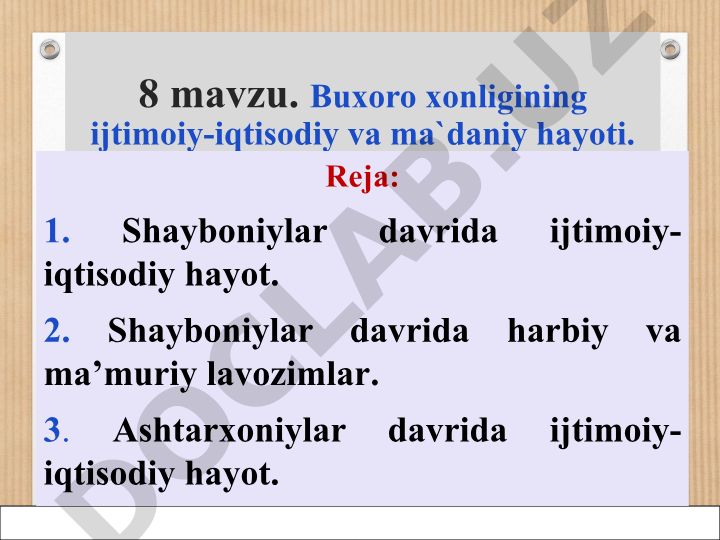 8 mavzu. Buxoro xonligining ijtimoiy-iqtisodiy va ma`daniy hayoti.

Reja:

1. Shayboniylar davrida ijtimoiy-iqtisodiy hayot.

2. Shayboniylar davrida harbiy va ma’muriy lavozimlar.

3. Ashtarxoniylar davrida ijtimoiy-iqtisodiy hayot.

DOCLAB.UZ